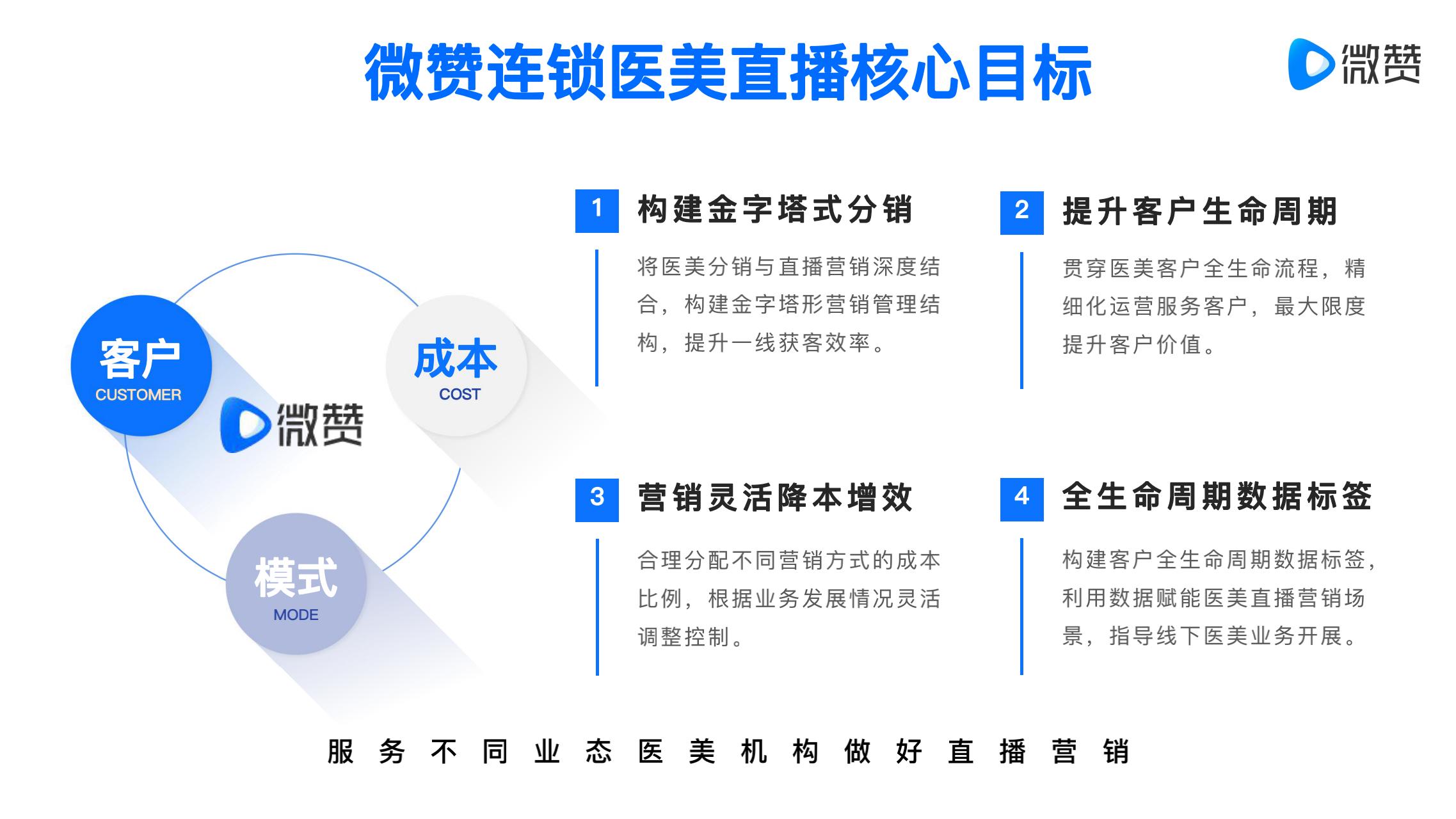 微赞连锁医美直播核心目标

微赞

客户
CUSTOMER

成本
COST

微赞

模式
MODE

1 构建金字塔式分销

将医美分销与直播营销深度结合，构建金字塔形营销管理结构，提升一线获客效率。

2 提升客户生命周期

贯穿医美客户全生命流程，精细化运营服务客户，最大限度提升客户价值。

3 营销灵活降本增效

合理分配不同营销方式的成本比例，根据业务发展情况灵活调整控制。

4 全生命周期数据标签

构建客户全生命周期数据标签，利用数据赋能医美直播营销场景，指导线下医美业务开展。

服务不同业态医美机构做好直播营销